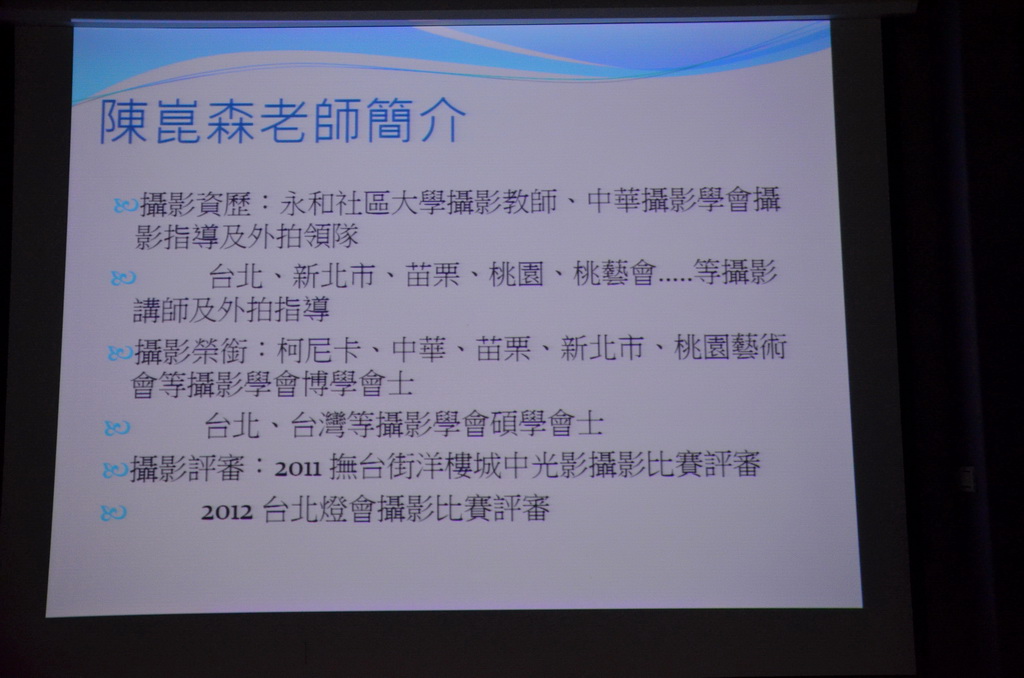 陳崑森老師簡介

攝影資歷：永和社區大學攝影教師、中華攝影學會攝影指導及外拍領隊

台北、新北市、苗栗、桃園、桃藝會.....等攝影講師及外拍指導

攝影榮銜：柯尼卡、中華、苗栗、新北市、桃園藝術會等攝影學會博學會士

台北、台灣等攝影學會碩學會士

攝影評審：2011 撫台街洋樓城中光影攝影比賽評審

2012 台北燈會攝影比賽評審